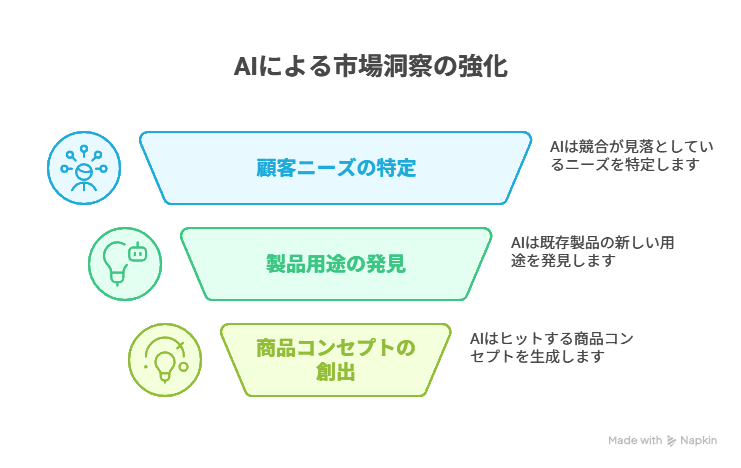 AIによる市場洞察の強化

顧客ニーズの特定

AIは競合が見落としているニーズを特定します

製品用途の発見

AIは既存製品の新しい用途を発見します

商品コンセプトの創出

AIはヒットする商品コンセプトを生成します

Made with Napkin